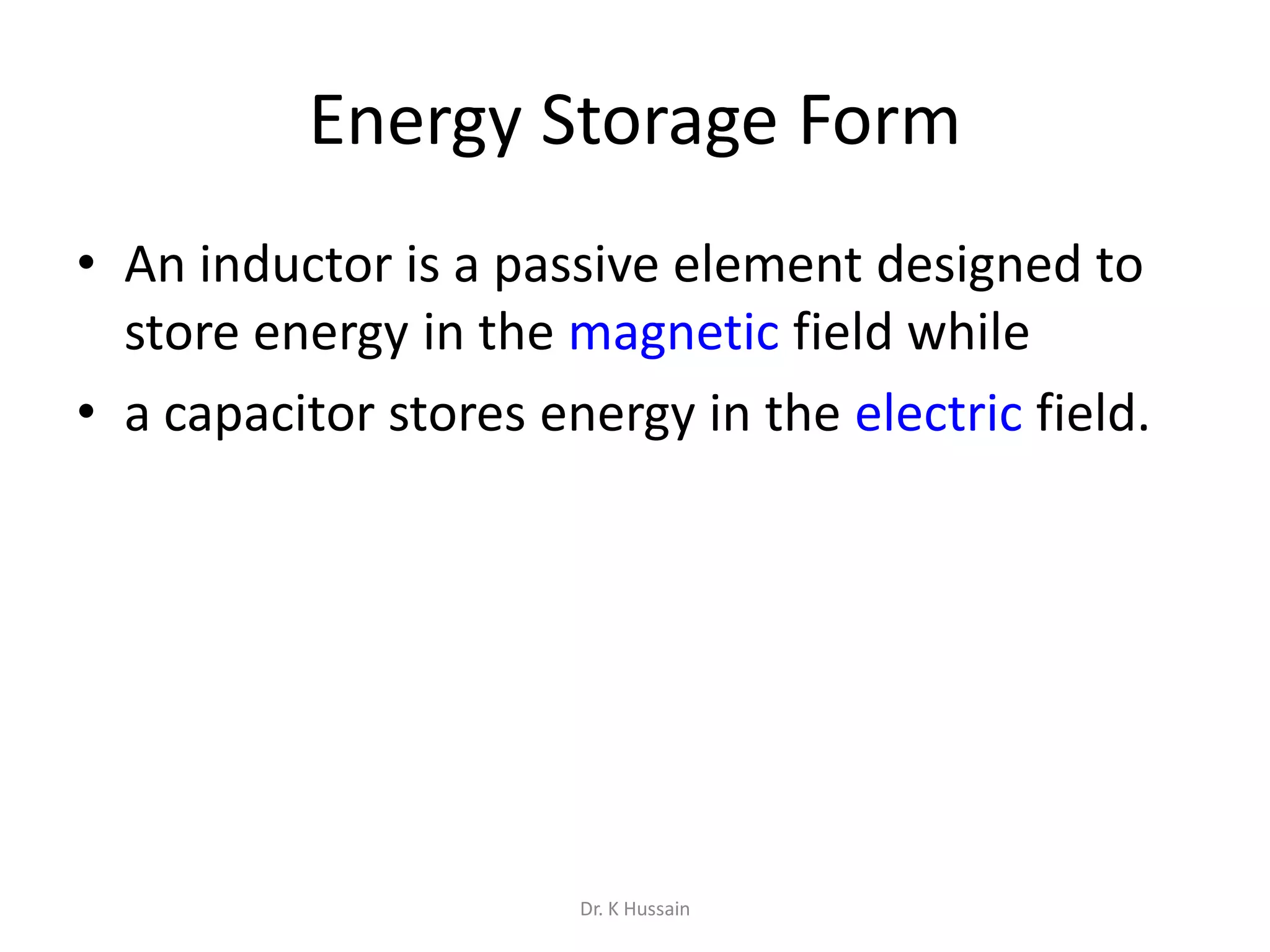 Energy Storage Form

• An inductor is a passive element designed to store energy in the magnetic field while

• a capacitor stores energy in the electric field.

Dr. K Hussain